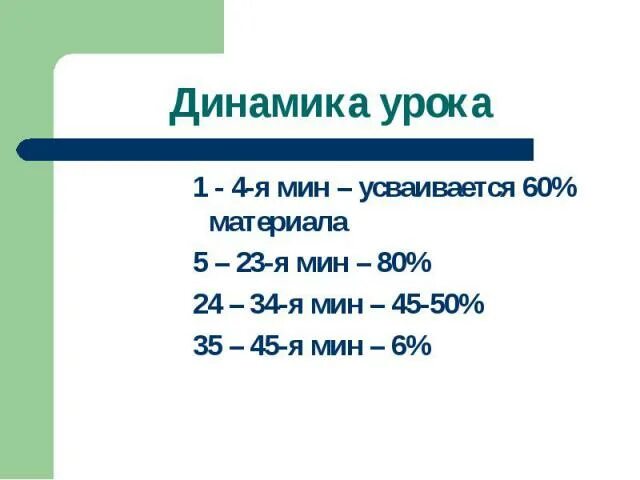 Динамика урока

1 - 4-я мин – усваивается 60% материала

5 – 23-я мин – 80%

24 – 34-я мин – 45-50%

35 – 45-я мин – 6%